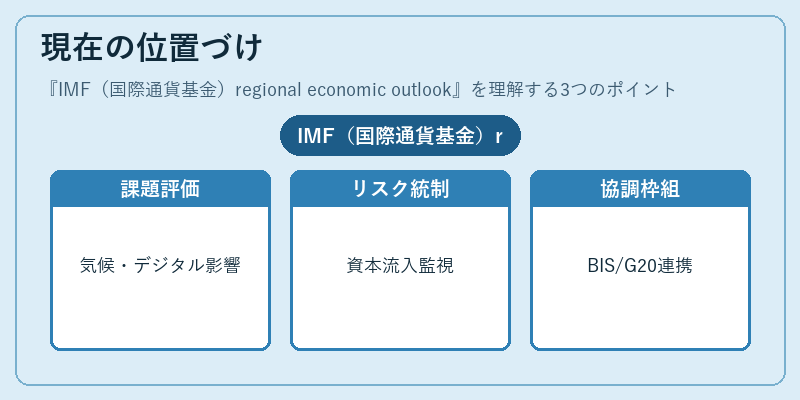 現在の位置づけ

『IMF（国際通貨基金）regional economic outlook』を理解する3つのポイント

IMF（国際通貨基金）r

課題評価

気候・デジタル影響

リスク統制

資本流入監視

協調枠組

BIS/G20連携